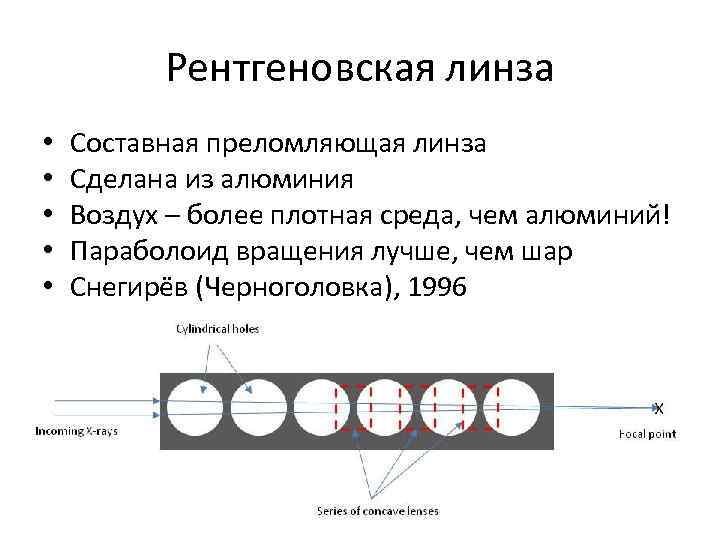 Рентгеновская линза

• Составная преломляющая линза
• Сделана из алюминия
• Воздух – более плотная среда, чем алюминий!
• Параболоид вращения лучше, чем шар
• Снегирёв (Черноголовка), 1996

Cylindrical holes

Incoming X-rays

X

Focal point

Series of concave lenses